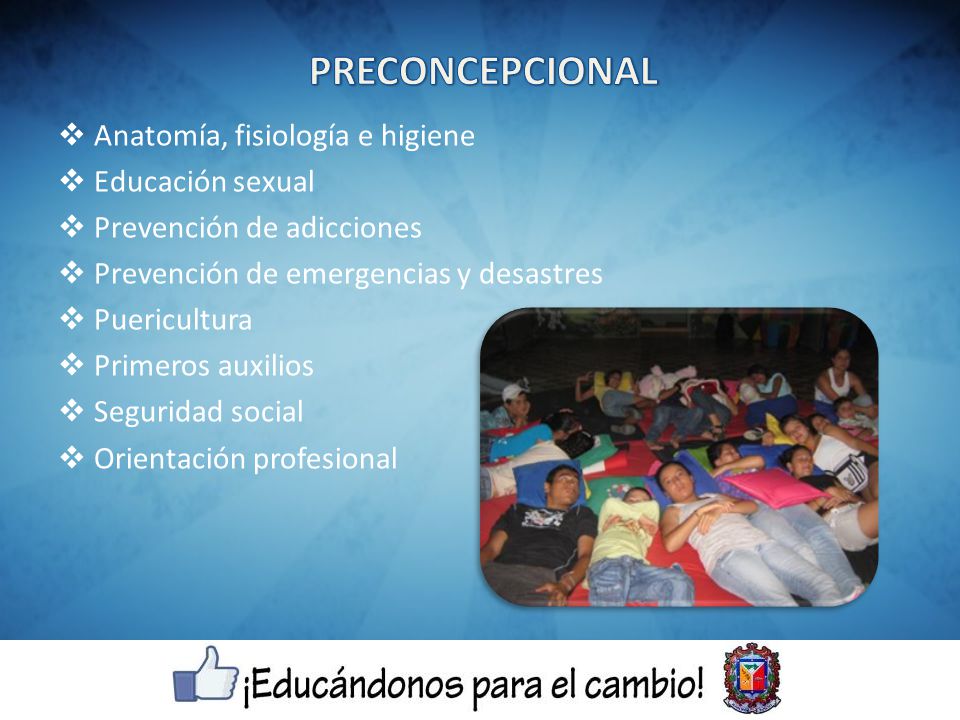 PRECONCEPCIONAL

❖ Anatomía, fisiología e higiene
❖ Educación sexual
❖ Prevención de adicciones
❖ Prevención de emergencias y desastres
❖ Puericultura
❖ Primeros auxilios
❖ Seguridad social
❖ Orientación profesional

¡Educándonos para el cambio!